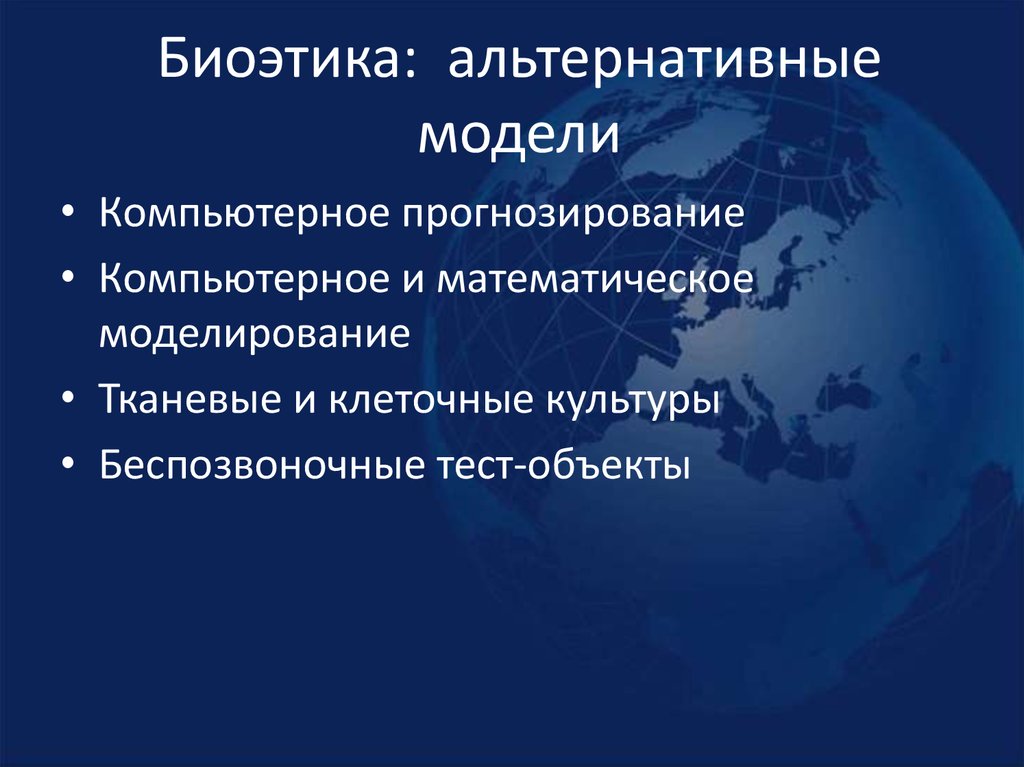 Биоэтика: альтернативные модели

• Компьютерное прогнозирование
• Компьютерное и математическое моделирование
• Тканевые и клеточные культуры
• Беспозвоночные тест-объекты